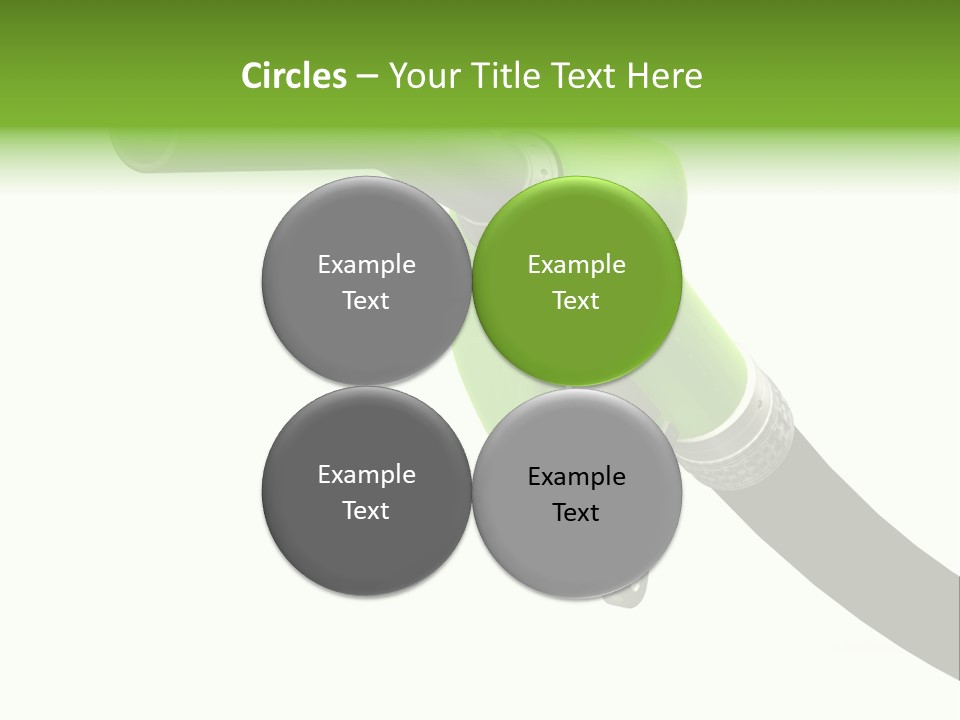 Circles – Your Title Text Here

Example Text

Example Text

Example Text

Example Text